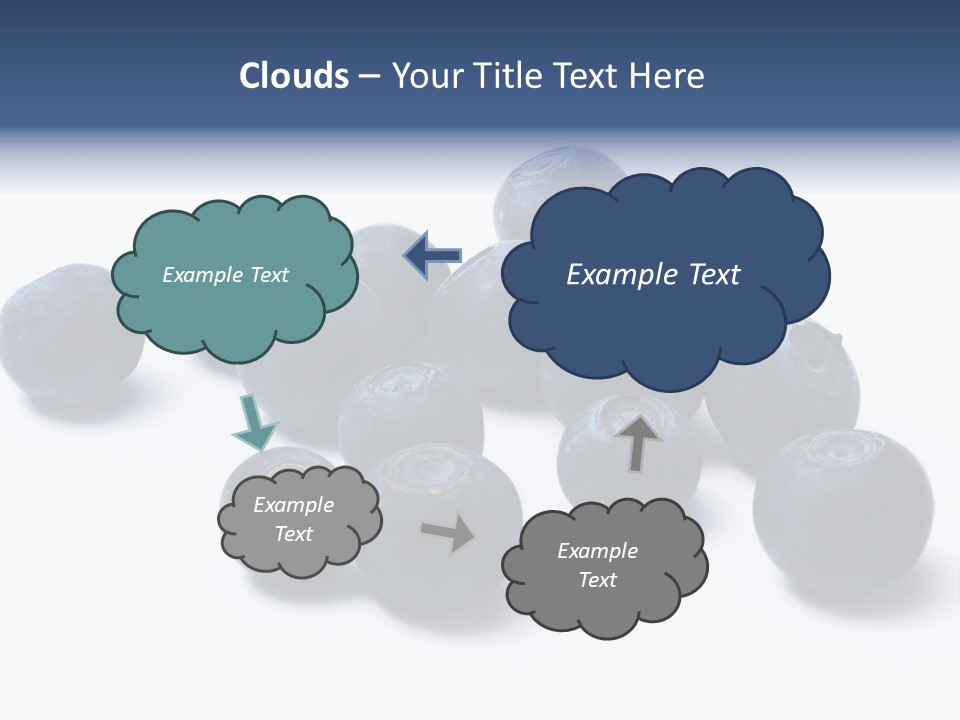 Clouds – Your Title Text Here

Example Text

Example Text

Example Text

Example Text